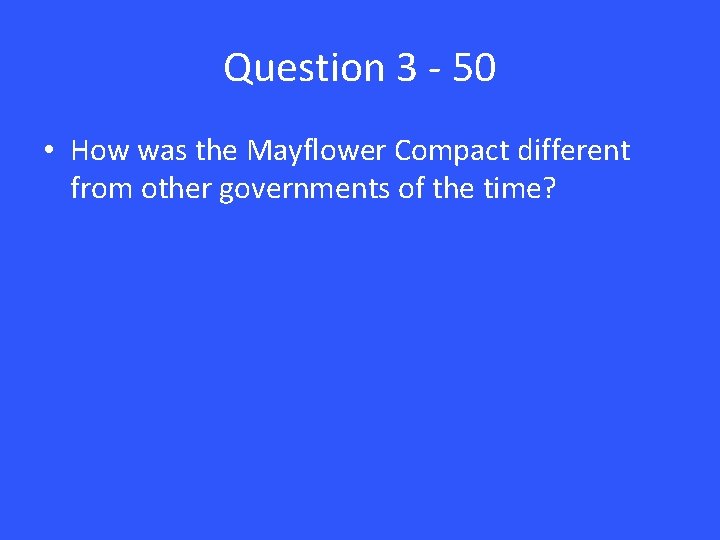 Question 3 - 50

• How was the Mayflower Compact different from other governments of the time?